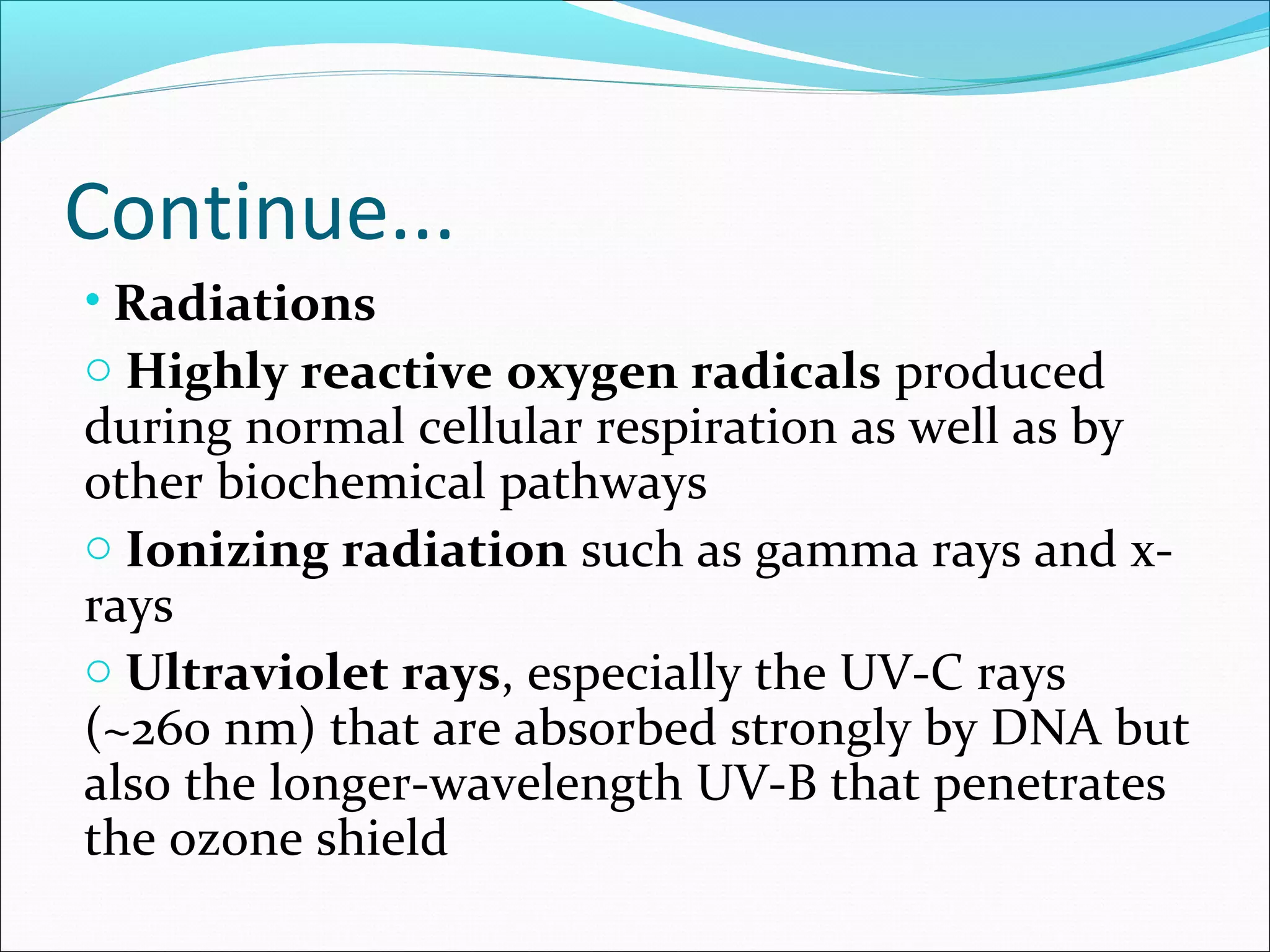 Continue…

• Radiations

○ Highly reactive oxygen radicals produced during normal cellular respiration as well as by other biochemical pathways

○ Ionizing radiation such as gamma rays and x-rays

○ Ultraviolet rays, especially the UV-C rays (~260 nm) that are absorbed strongly by DNA but also the longer-wavelength UV-B that penetrates the ozone shield